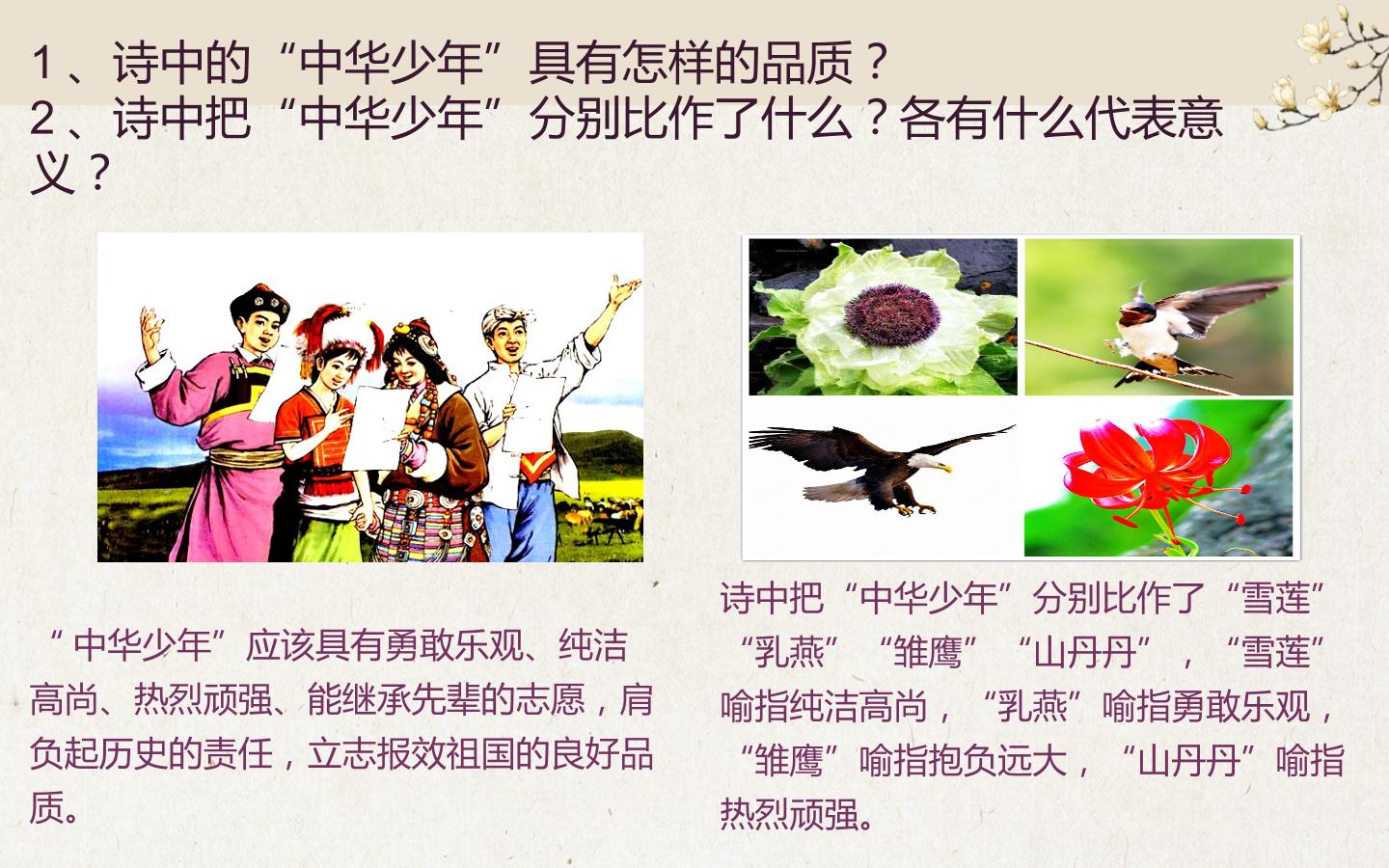 1、诗中的“中华少年”具有怎样的品质？
2、诗中把“中华少年”分别比作了什么？各有什么代表意义？

“中华少年”应该具有勇敢乐观、纯洁高尚、热烈顽强、能继承先辈的志愿，肩负起历史的责任，立志报效祖国的良好品质。

诗中把“中华少年”分别比作了“雪莲”“乳燕”“雏鹰”“山丹丹”，“雪莲”喻指纯洁高尚，“乳燕”喻指勇敢乐观，“雏鹰”喻指抱负远大，“山丹丹”喻指热烈顽强。